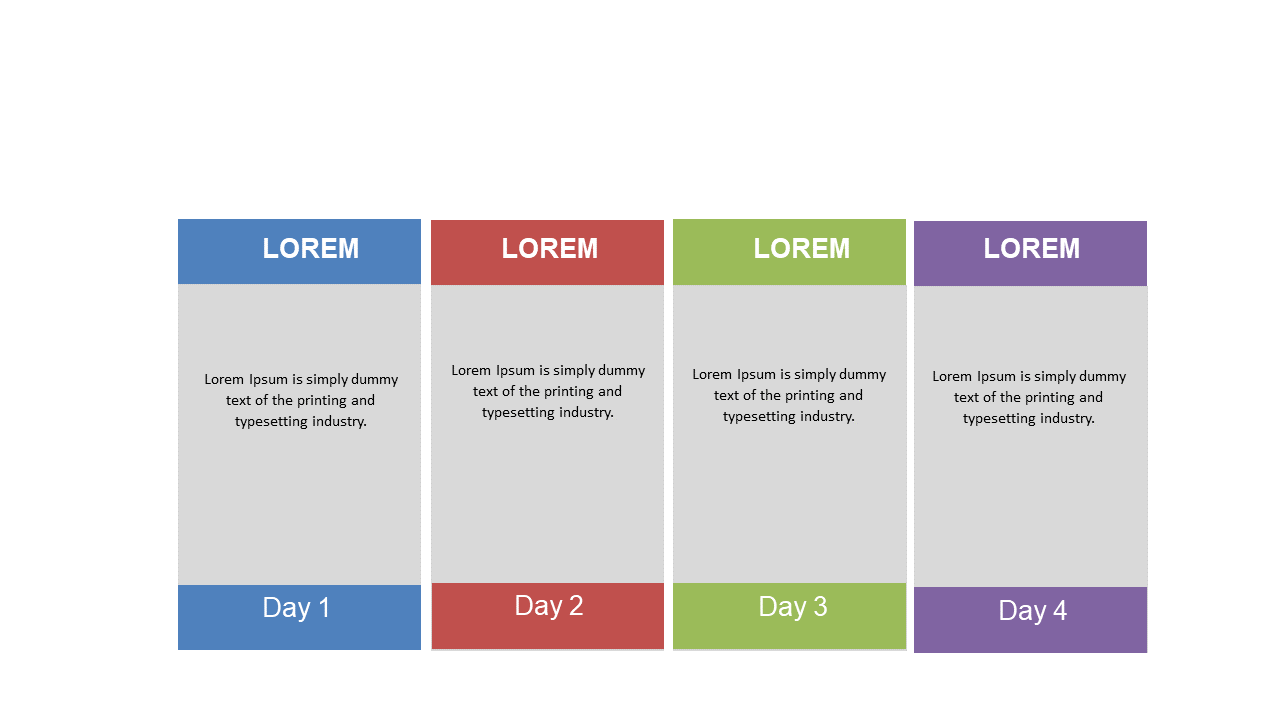 LOREM

Lorem Ipsum is simply dummy text of the printing and typesetting industry.

Day 1

LOREM

Lorem Ipsum is simply dummy text of the printing and typesetting industry.

Day 2

LOREM

Lorem Ipsum is simply dummy text of the printing and typesetting industry.

Day 3

LOREM

Lorem Ipsum is simply dummy text of the printing and typesetting industry.

Day 4